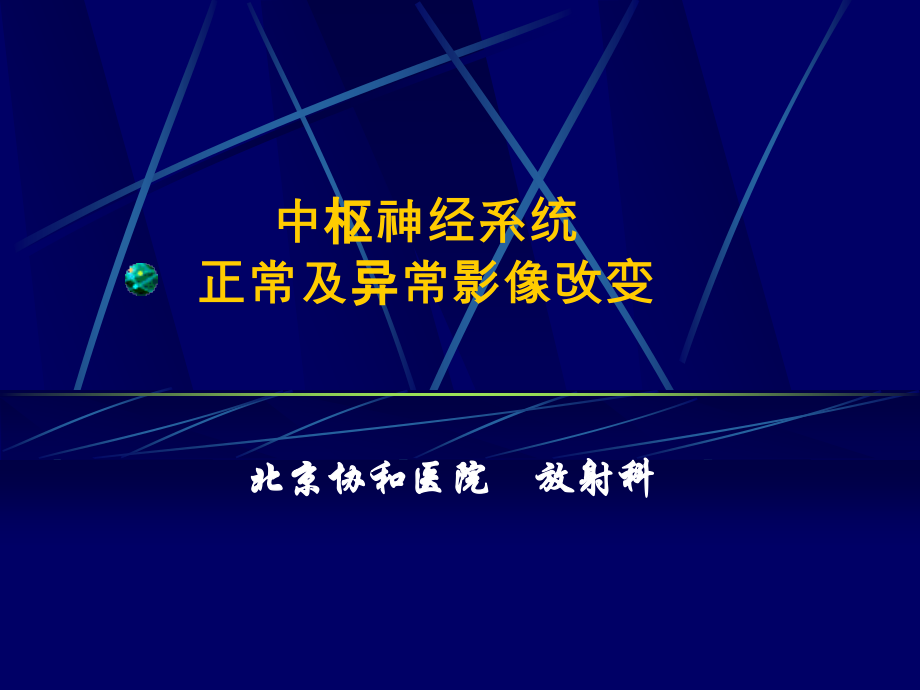 中枢神经系统
正常及异常影像改变

北京协和医院　放射科